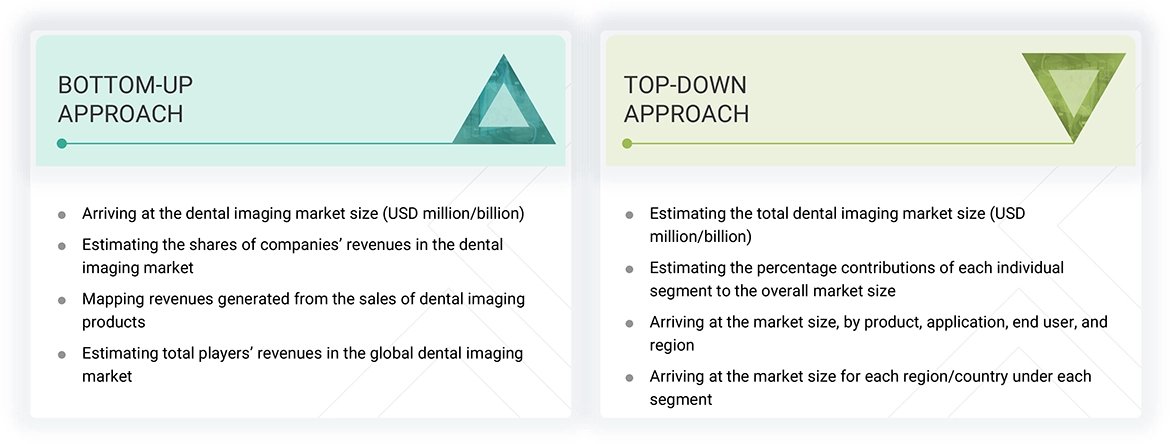 BOTTOM-UP APPROACH

- Arriving at the dental imaging market size (USD million/billion)
- Estimating the shares of companies' revenues in the dental imaging market
- Mapping revenues generated from the sales of dental imaging products
- Estimating total players' revenues in the global dental imaging market

TOP-DOWN APPROACH

- Estimating the total dental imaging market size (USD million/billion)
- Estimating the percentage contributions of each individual segment to the overall market size
- Arriving at the market size, by product, application, end user, and region
- Arriving at the market size for each region/country under each segment